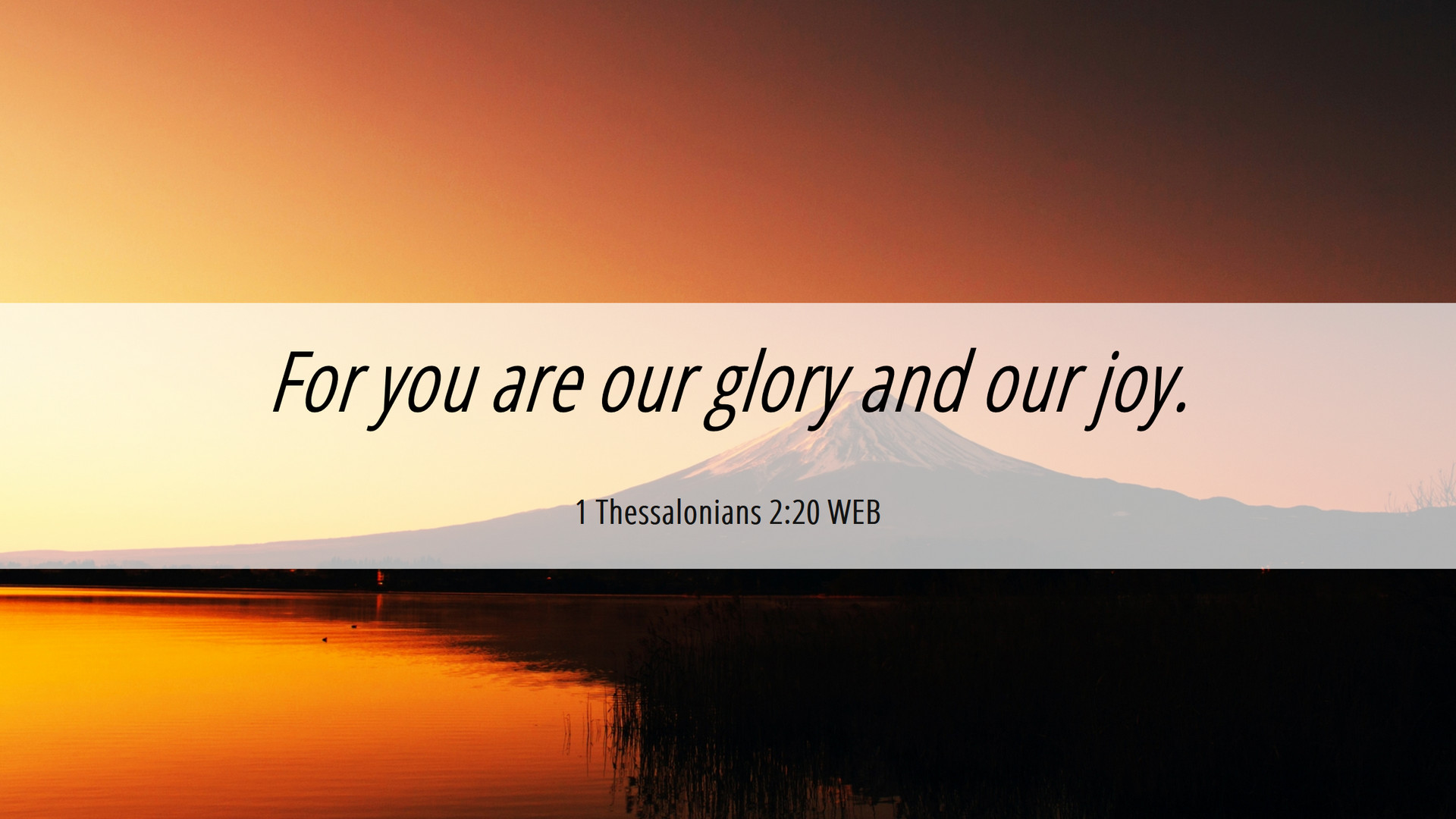 For you are our glory and our joy.

1 Thessalonians 2:20 WEB